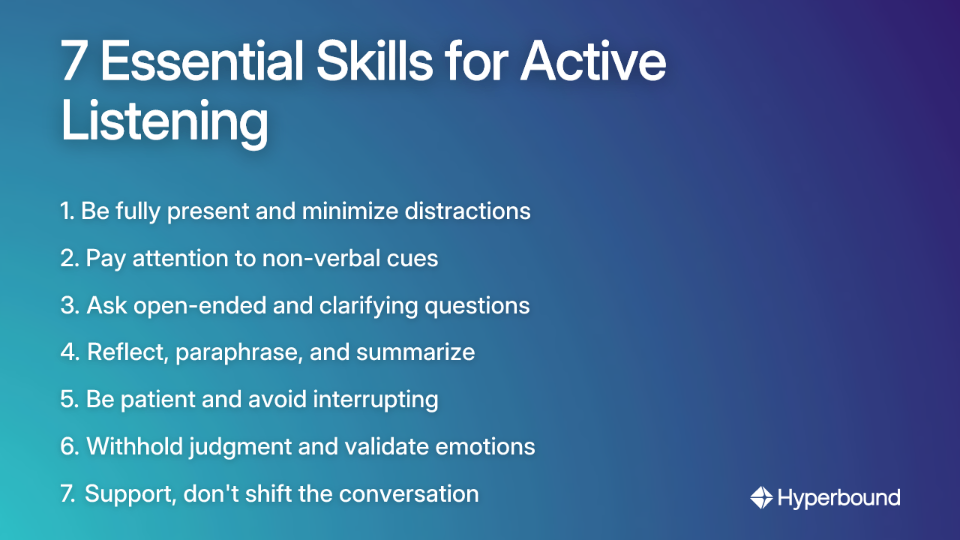 7 Essential Skills for Active Listening

1. Be fully present and minimize distractions
2. Pay attention to non-verbal cues
3. Ask open-ended and clarifying questions
4. Reflect, paraphrase, and summarize
5. Be patient and avoid interrupting
6. Withhold judgment and validate emotions
7. Support, don't shift the conversation

Hyperbound